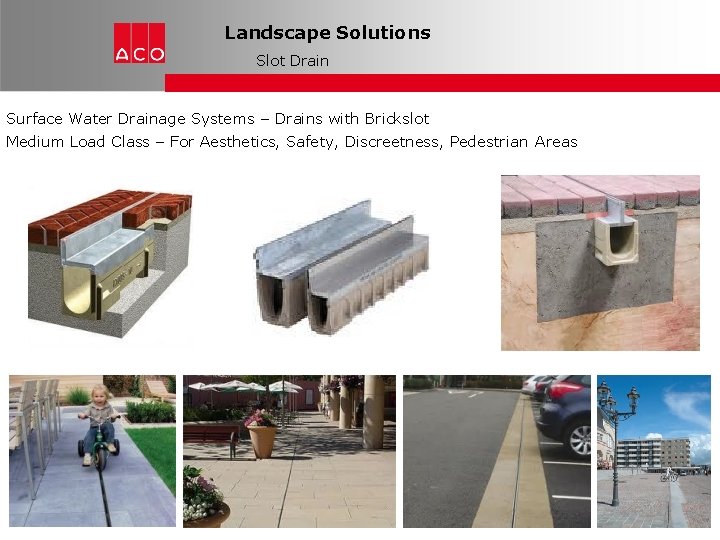 ACO

Landscape Solutions

Slot Drain

Surface Water Drainage Systems – Drains with Brickslot
Medium Load Class – For Aesthetics, Safety, Discreetness, Pedestrian Areas